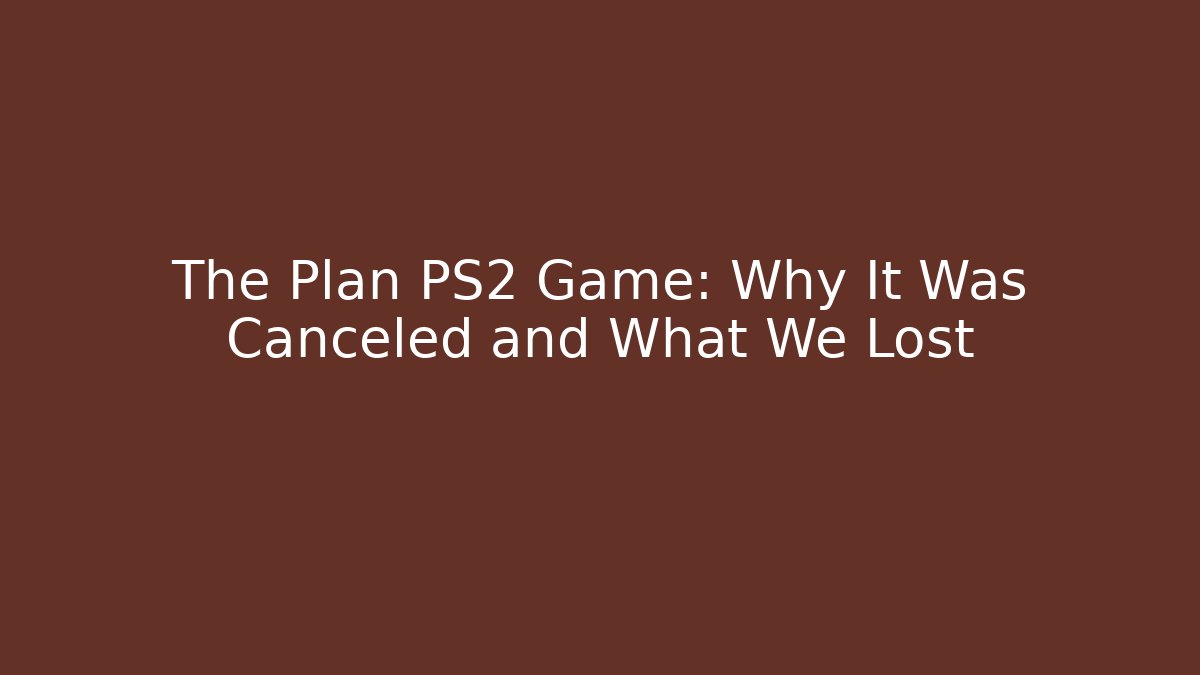 The Plan PS2 Game: Why It Was Canceled and What We Lost